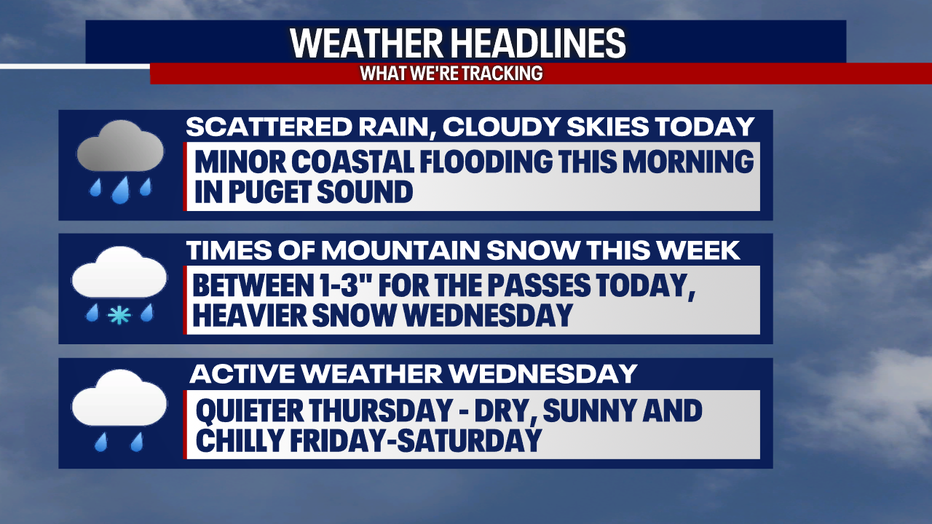 WEATHER HEADLINES
WHAT WE'RE TRACKING

SCATTERED RAIN, CLOUDY SKIES TODAY
MINOR COASTAL FLOODING THIS MORNING IN PUGET SOUND

TIMES OF MOUNTAIN SNOW THIS WEEK
BETWEEN 1-3" FOR THE PASSES TODAY, HEAVIER SNOW WEDNESDAY

ACTIVE WEATHER WEDNESDAY
QUIETER THURSDAY - DRY, SUNNY AND CHILLY FRIDAY-SATURDAY